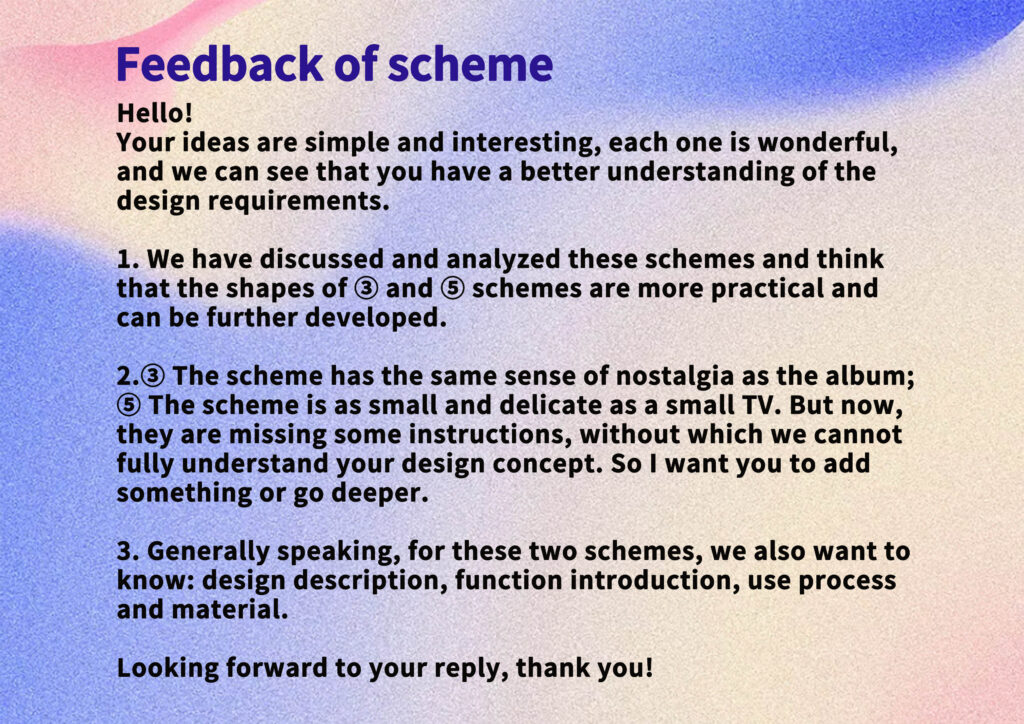 Feedback of scheme

Hello!
Your ideas are simple and interesting, each one is wonderful, and we can see that you have a better understanding of the design requirements.

1. We have discussed and analyzed these schemes and think that the shapes of ③ and ⑤ schemes are more practical and can be further developed.

2.③ The scheme has the same sense of nostalgia as the album; ⑤ The scheme is as small and delicate as a small TV. But now, they are missing some instructions, without which we cannot fully understand your design concept. So I want you to add something or go deeper.

3. Generally speaking, for these two schemes, we also want to know: design description, function introduction, use process and material.

Looking forward to your reply, thank you!